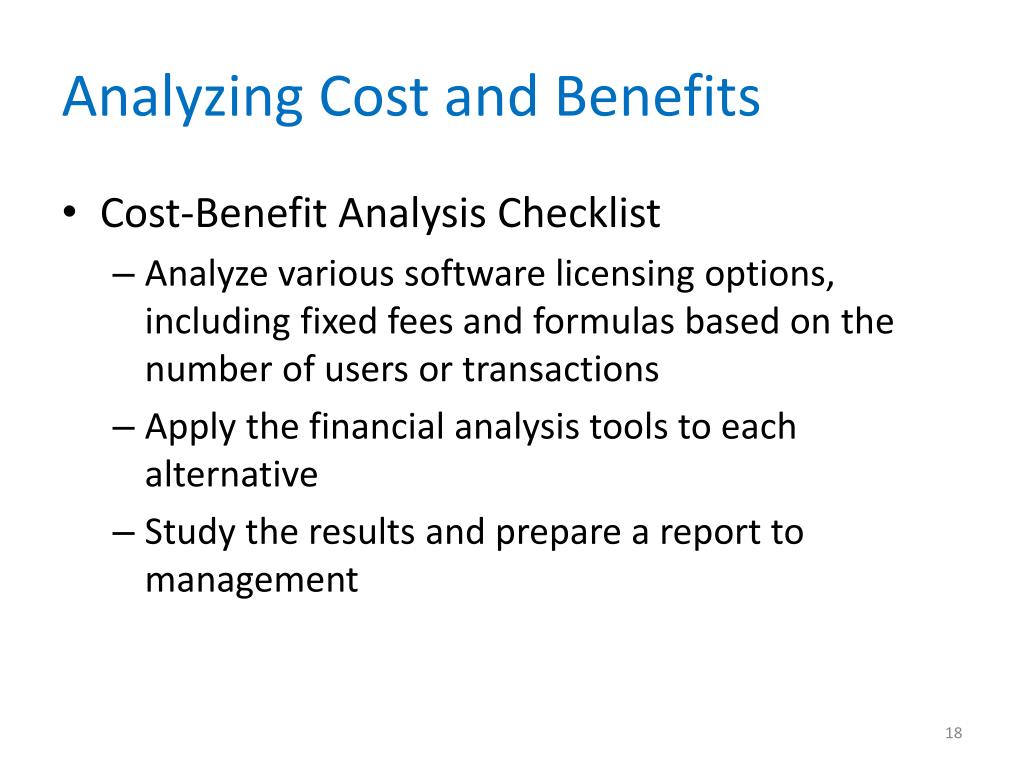 Analyzing Cost and Benefits

• Cost-Benefit Analysis Checklist

– Analyze various software licensing options, including fixed fees and formulas based on the number of users or transactions

– Apply the financial analysis tools to each alternative

– Study the results and prepare a report to management

18